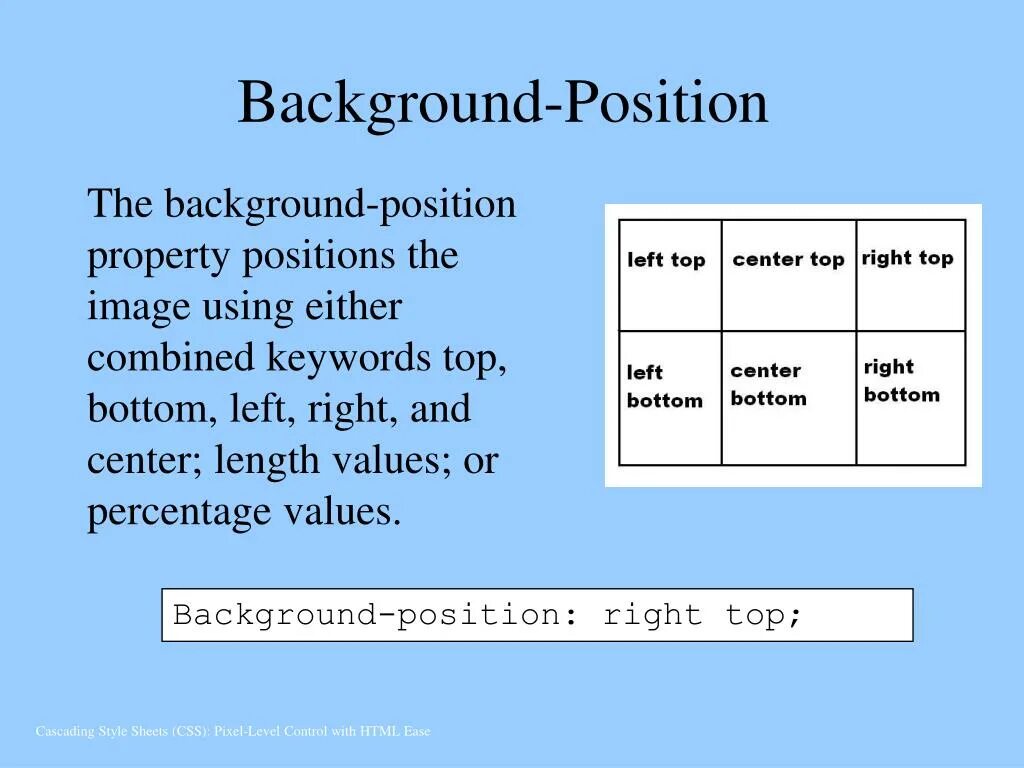 Background-Position

The background-position property positions the image using either combined keywords top, bottom, left, right, and center; length values; or percentage values.

| left top | center top | right top |
|---|---|---|
| left bottom | center bottom | right bottom |

Background-position: right top;

Cascading Style Sheets (CSS): Pixel-Level Control with HTML Ease